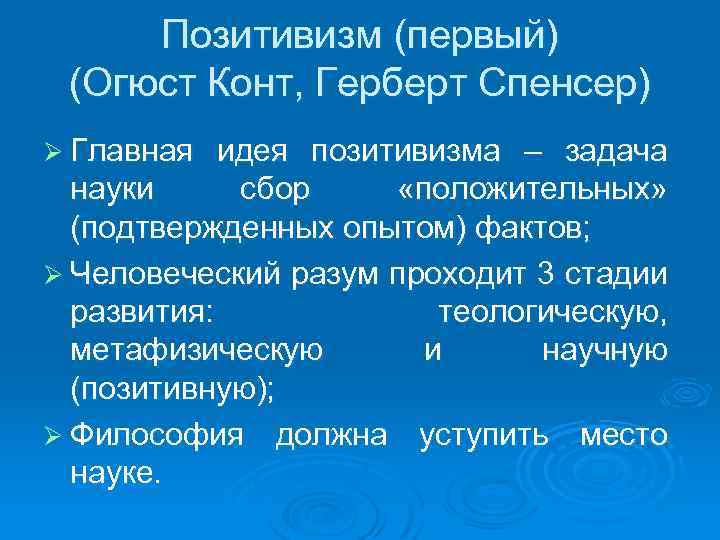 Позитивизм (первый)
(Огюст Конт, Герберт Спенсер)

➢ Главная идея позитивизма – задача науки сбор «положительных» (подтвержденных опытом) фактов;

➢ Человеческий разум проходит 3 стадии развития: теологическую, метафизическую и научную (позитивную);

➢ Философия должна уступить место науке.